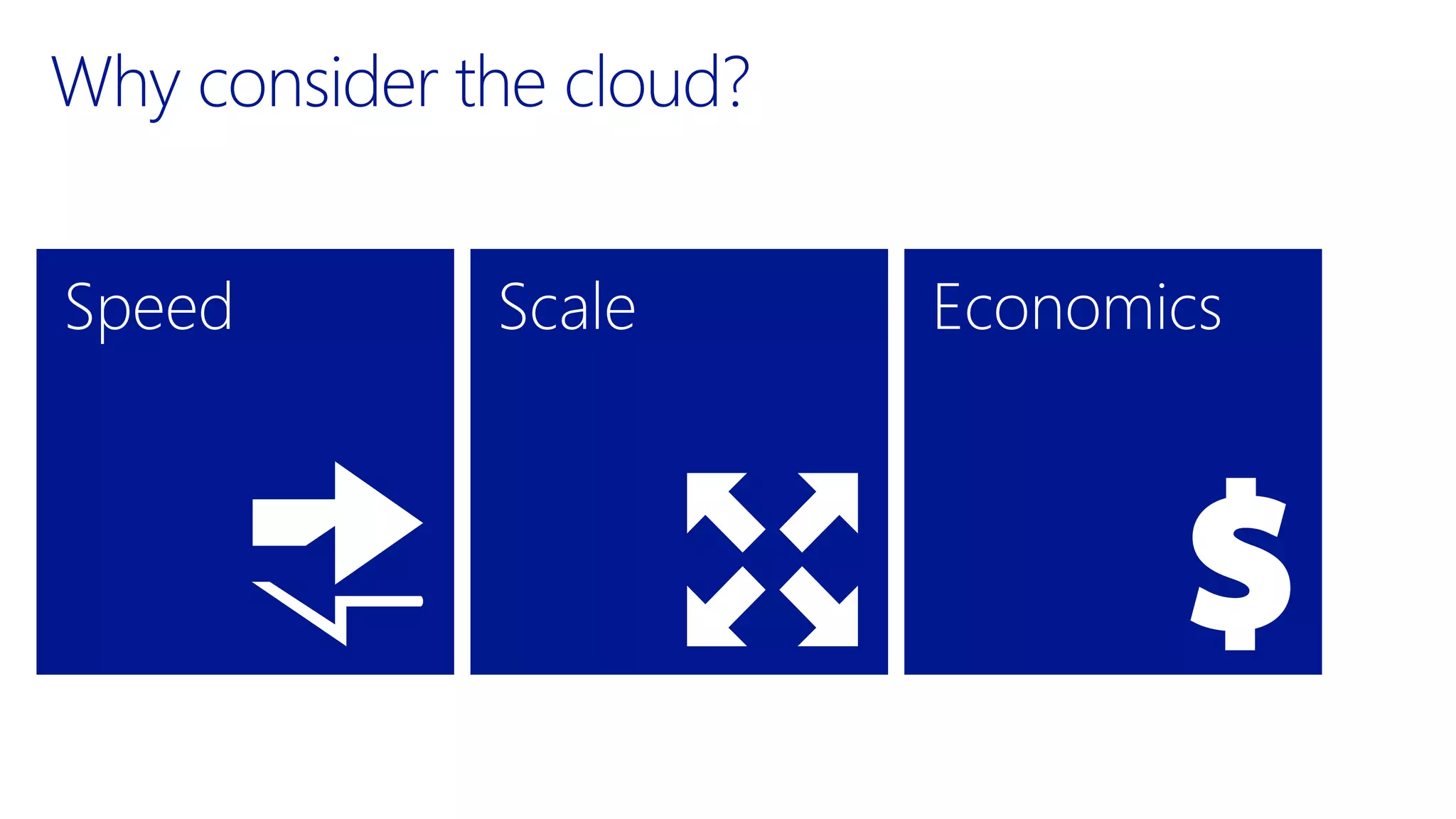 Why consider the cloud?

Speed

Scale

Economics

$